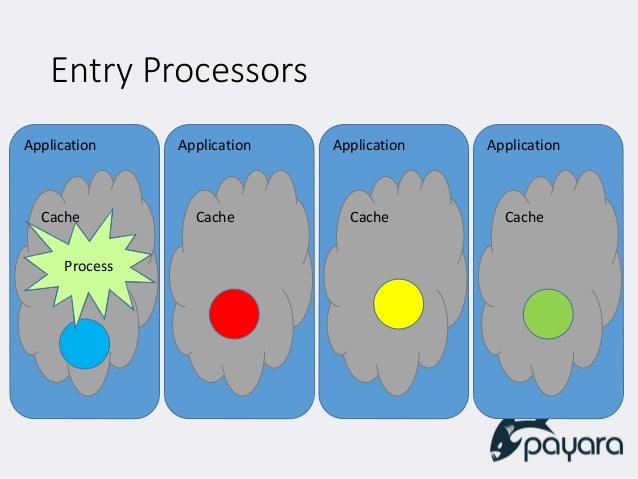 Entry Processors

Application

Cache

Process

Application

Cache

Application

Cache

Application

Cache

payara